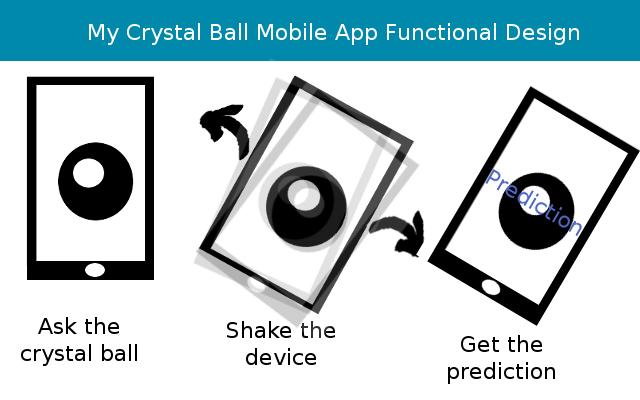 My Crystal Ball Mobile App Functional Design

Prediction

Ask the crystal ball

Shake the device

Get the prediction